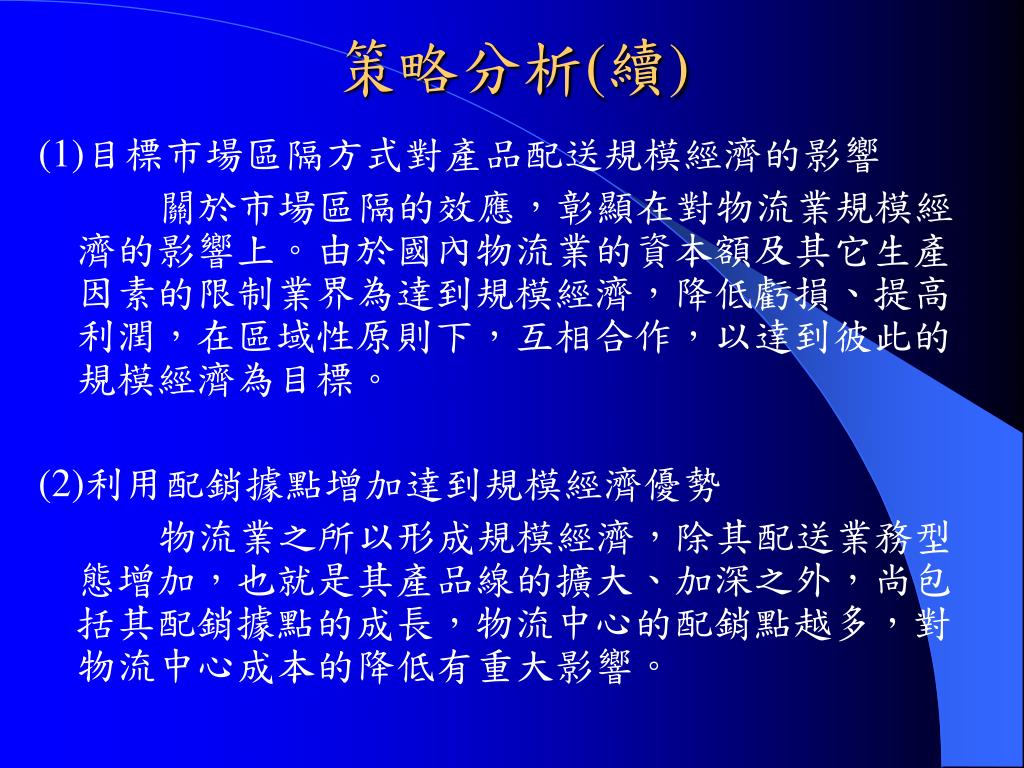 策略分析(續)

(1)目標市場區隔方式對產品配送規模經濟的影響

關於市場區隔的效應，彰顯在對物流業規模經濟的影響上。由於國內物流業的資本額及其它生產因素的限制業界為達到規模經濟，降低虧損、提高利潤，在區域性原則下，互相合作，以達到彼此的規模經濟為目標。

(2)利用配銷據點增加達到規模經濟優勢

物流業之所以形成規模經濟，除其配送業務型態增加，也就是其產品線的擴大、加深之外，尚包括其配銷據點的成長，物流中心的配銷點越多，對物流中心成本的降低有重大影響。